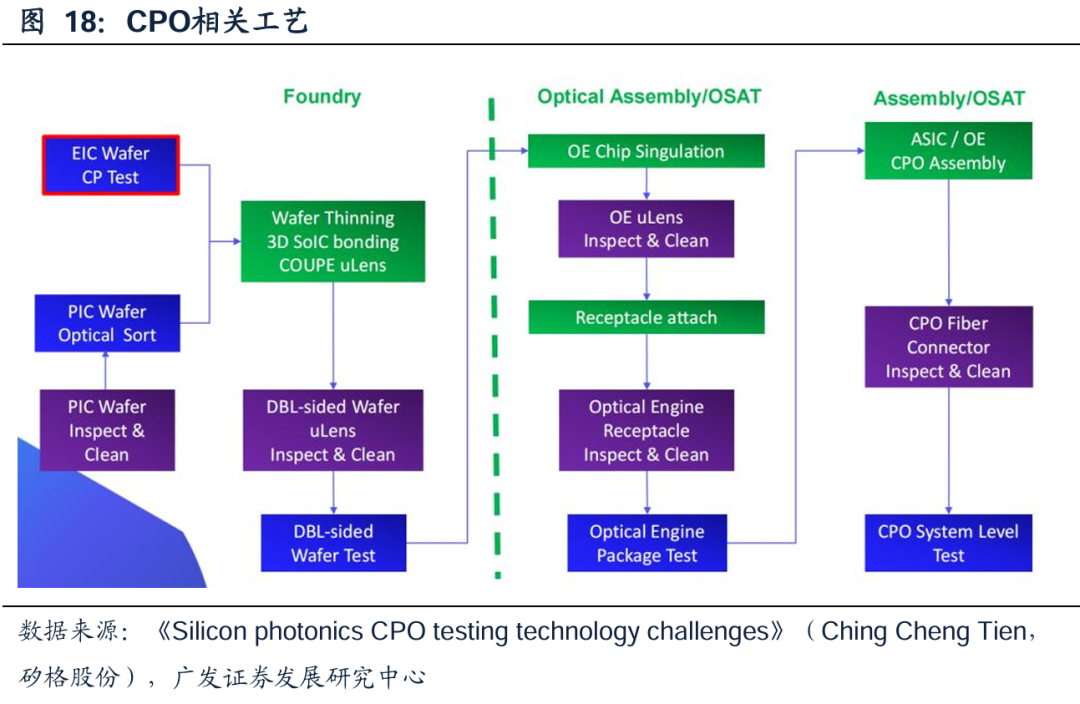 图 18: CPO相关工艺

Foundry

EIC Wafer CP Test

PIC Wafer Optical Sort

PIC Wafer Inspect & Clean

Wafer Thinning 3D SoIC bonding COUPE uLens

DBL-sided Wafer uLens Inspect & Clean

DBL-sided Wafer Test

Optical Assembly/OSAT

OE Chip Singulation

OE uLens Inspect & Clean

Receptacle attach

Optical Engine Receptacle Inspect & Clean

Optical Engine Package Test

Assembly/OSAT

ASIC / OE CPO Assembly

CPO Fiber Connector Inspect & Clean

CPO System Level Test

数据来源:《Silicon photonics CPO testing technology challenges》(Ching Cheng Tien,矽格股份),广发证券发展研究中心